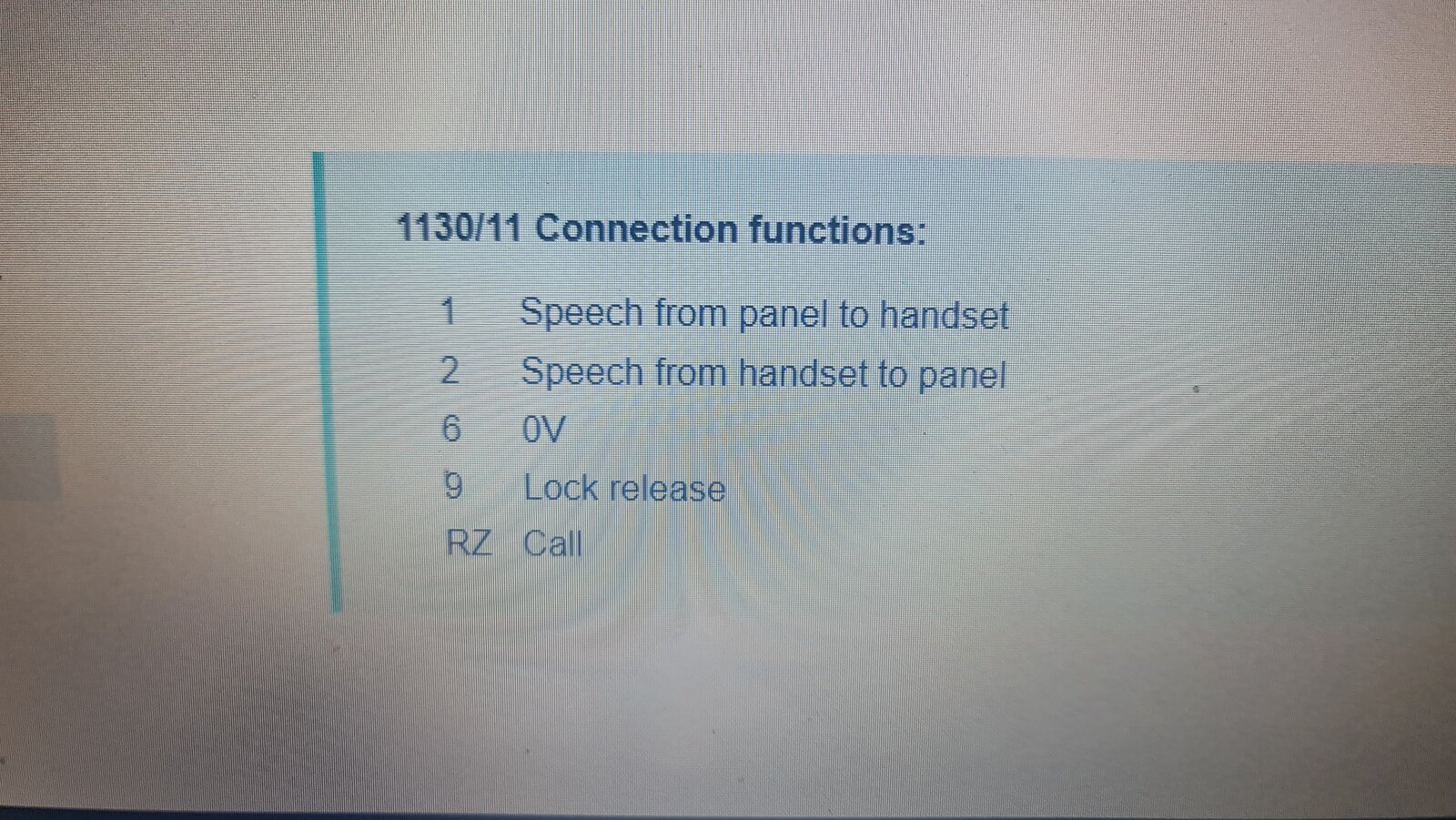 1130/11 Connection functions:

1 Speech from panel to handset
2 Speech from handset to panel
6 0V
9 Lock release
RZ Call